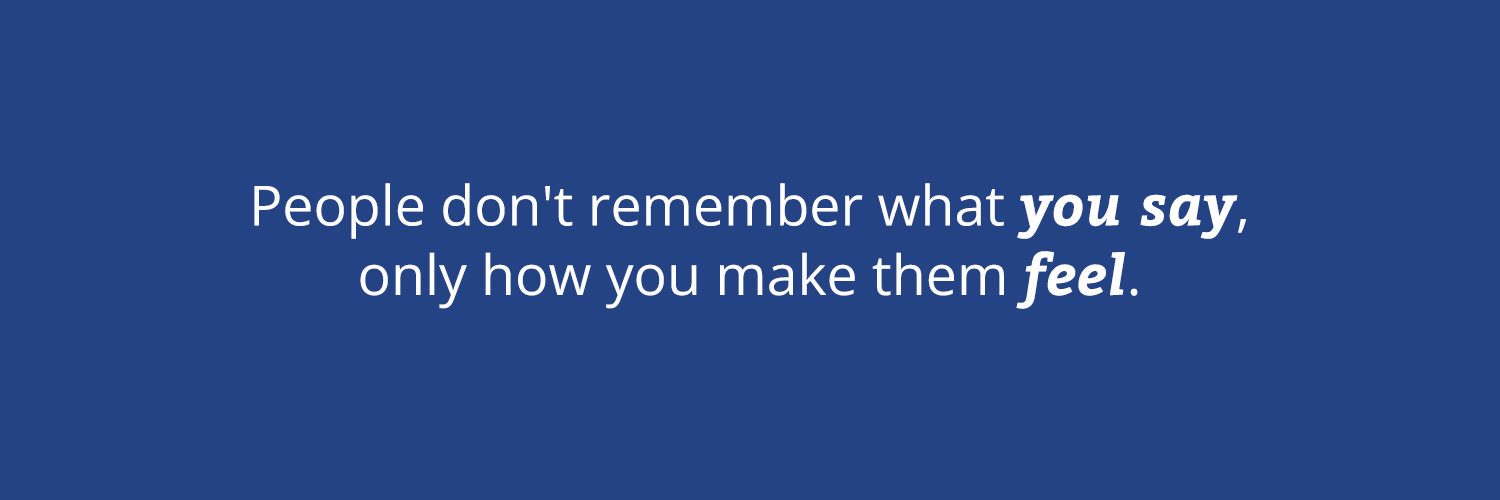 People don't remember what you say, only how you make them feel.